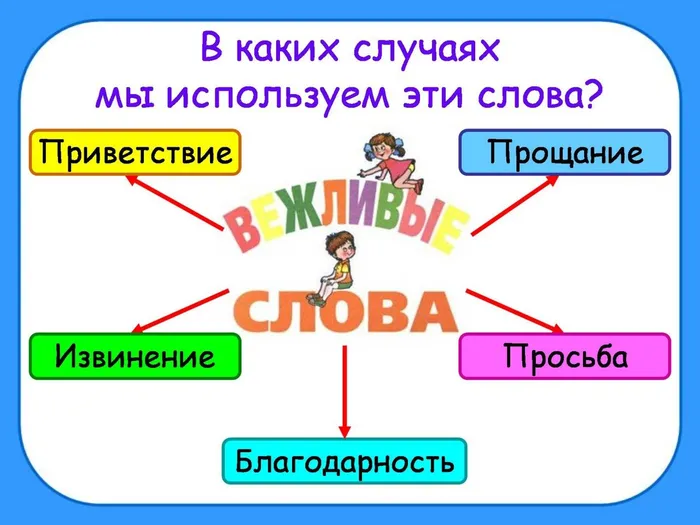 В каких случаях мы используем эти слова?

Приветствие

Прощание

ВЕЖЛИВЫЕ СЛОВА

Извинение

Просьба

Благодарность